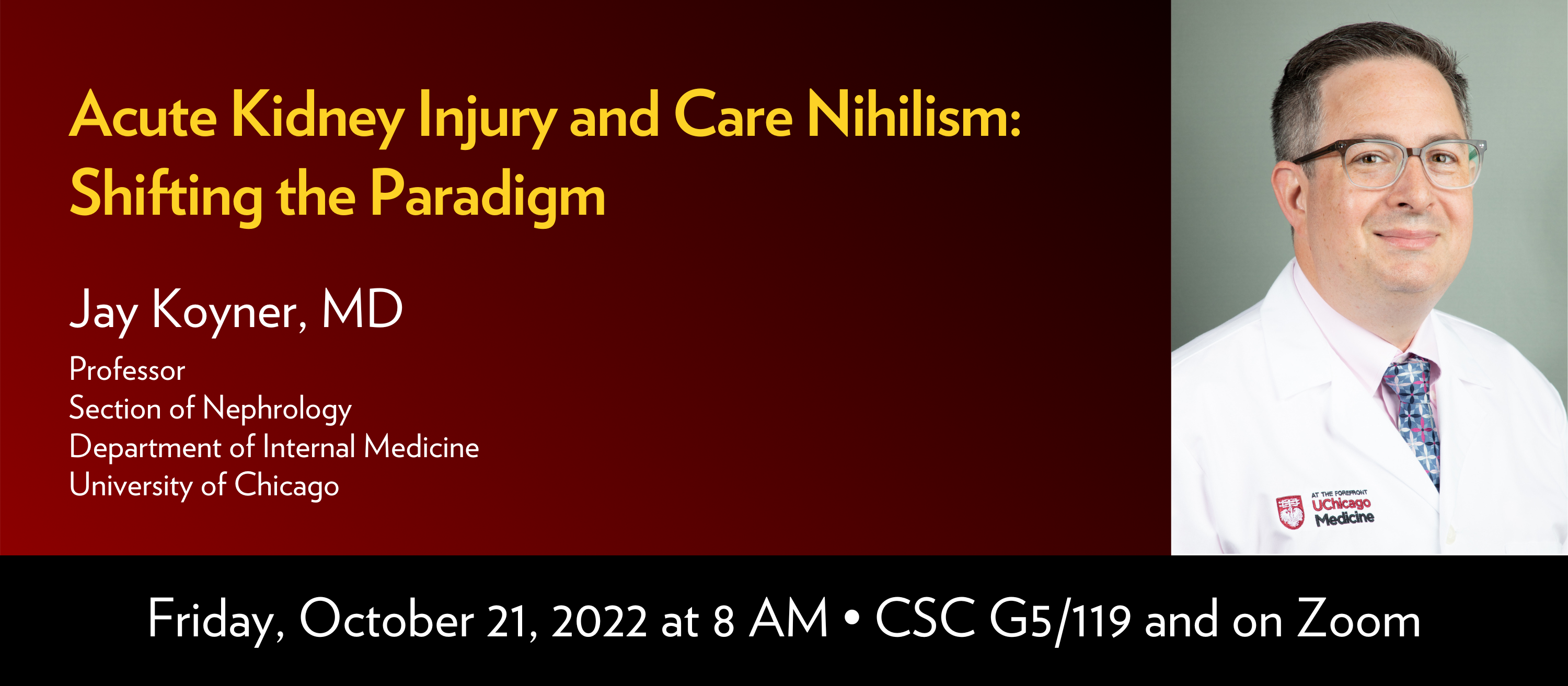 Acute Kidney Injury and Care Nihilism: Shifting the Paradigm

Jay Koyner, MD

Professor
Section of Nephrology
Department of Internal Medicine
University of Chicago

AT THE FOREFRONT
UChicago
Medicine

Friday, October 21, 2022 at 8 AM • CSC G5/119 and on Zoom